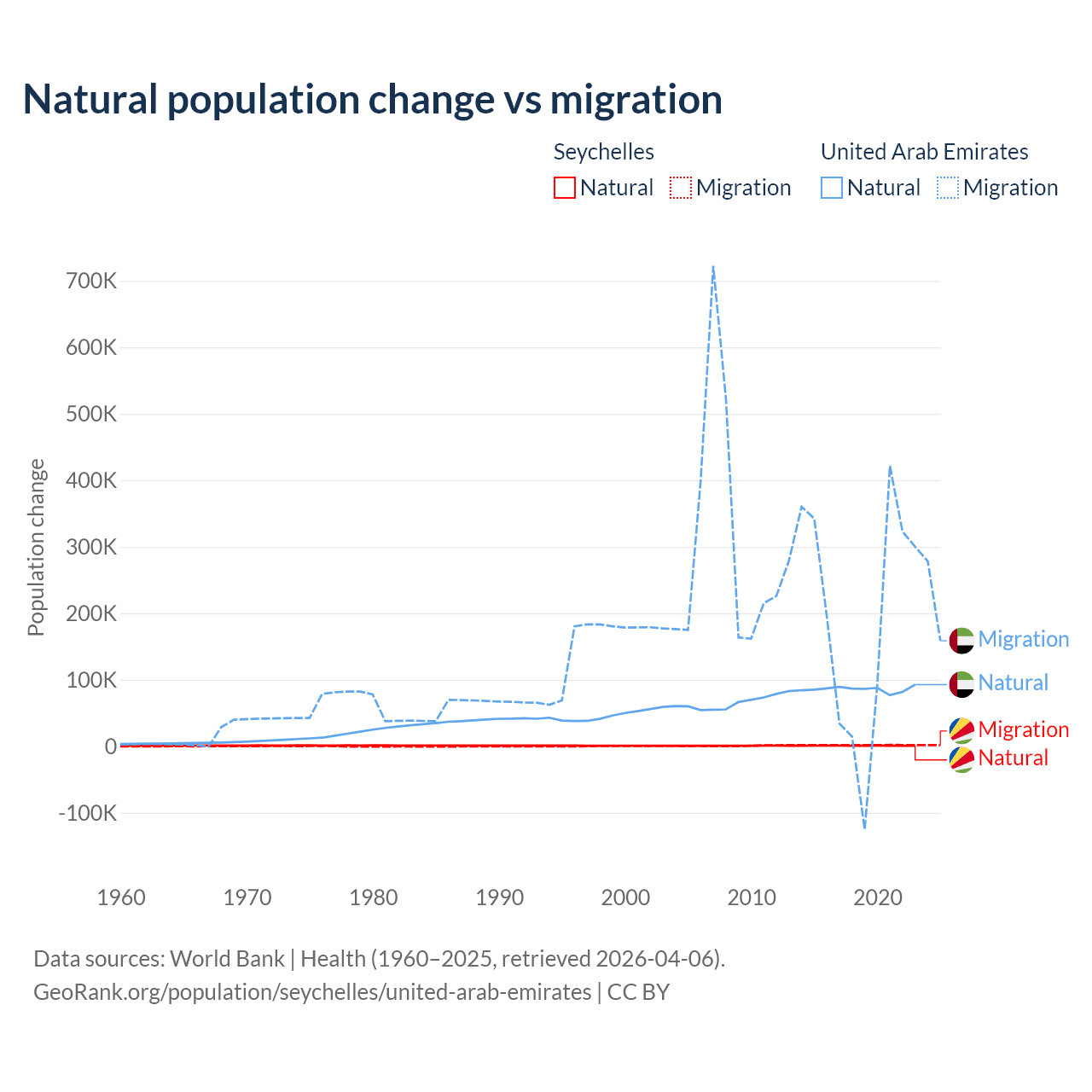 Natural population change vs migration

Seychelles
Natural Migration

United Arab Emirates
Natural Migration

Population change

700K
600K
500K
400K
300K
200K
100K
0
-100K

1960 1970 1980 1990 2000 2010 2020

Migration
Natural
Migration
Natural

Data sources: World Bank | Health (1960–2025, retrieved 2026-04-06).
GeoRank.org/population/seychelles/united-arab-emirates | CC BY